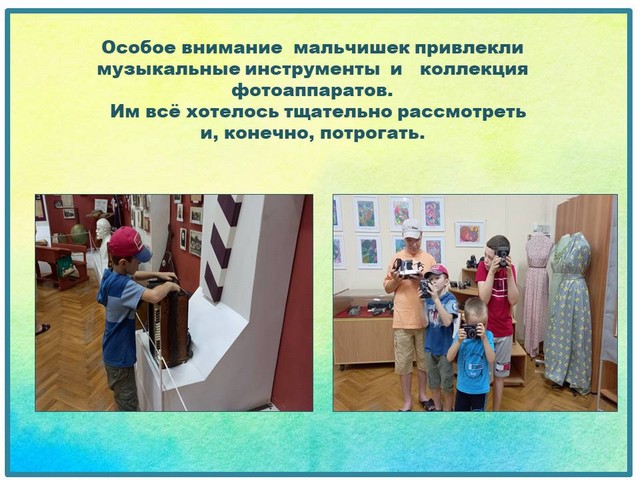 Особое внимание мальчишек привлекли музыкальные инструменты и коллекция фотоаппаратов.
Им всё хотелось тщательно рассмотреть и, конечно, потрогать.